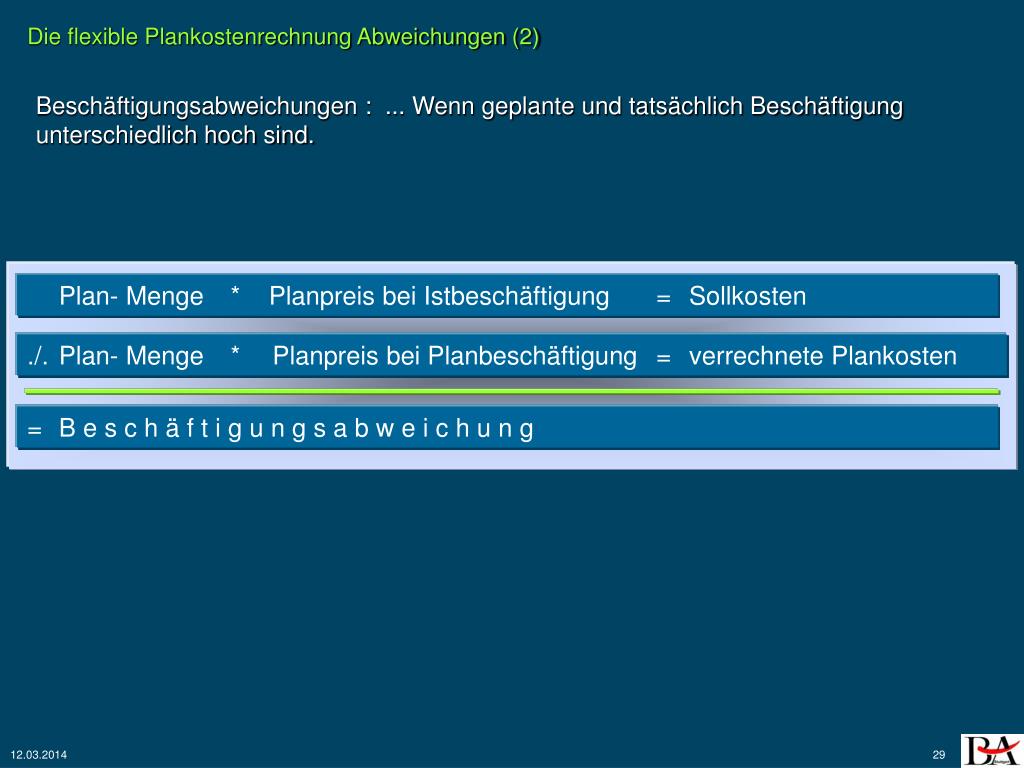 Die flexible Plankostenrechnung Abweichungen (2)

Beschäftigungsabweichungen : ... Wenn geplante und tatsächlich Beschäftigung unterschiedlich hoch sind.

Plan- Menge * Planpreis bei Istbeschäftigung = Sollkosten

./. Plan- Menge * Planpreis bei Planbeschäftigung = verrechnete Plankosten

= B e s c h ä f t i g u n g s a b w e i c h u n g

12.03.2014

29

BA